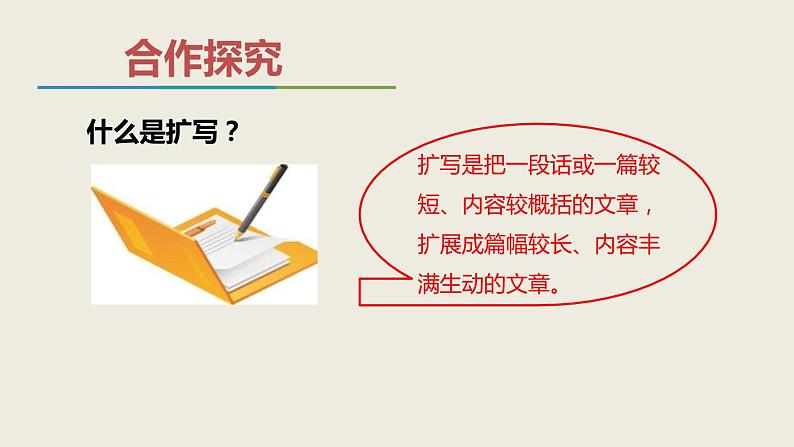 合作探究

什么是扩写？

扩写是把一段话或一篇较短、内容较概括的文章，扩展成篇幅较长、内容丰满生动的文章。